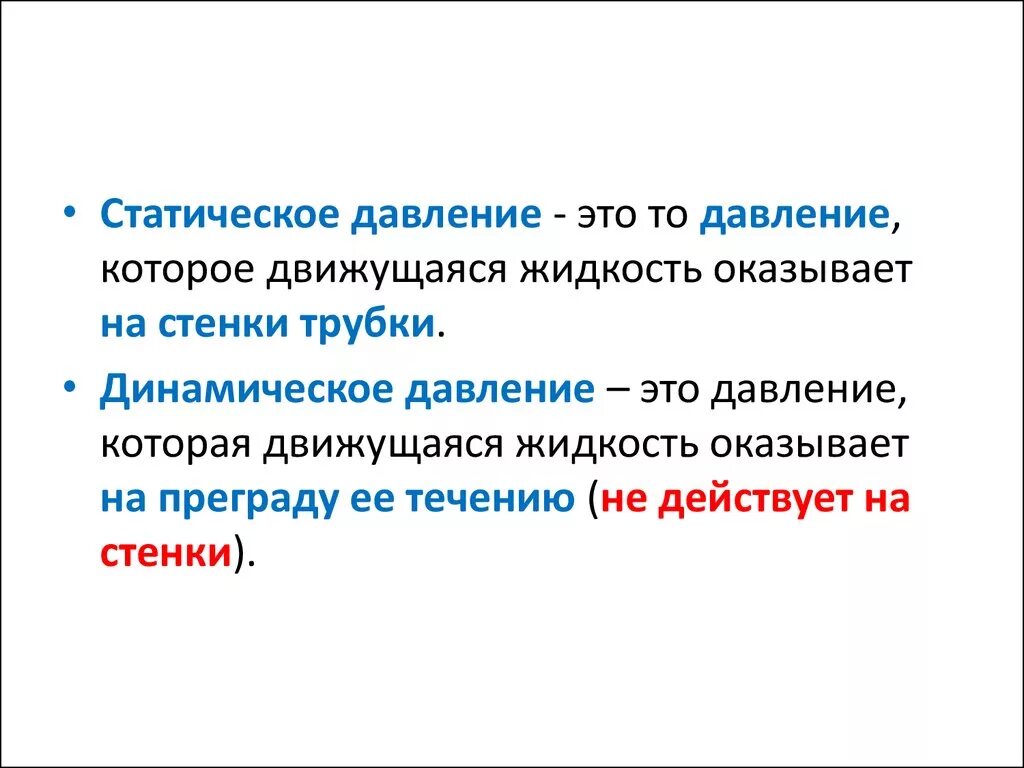 • Статическое давление - это то давление, которое движущаяся жидкость оказывает на стенки трубки.

• Динамическое давление – это давление, которая движущаяся жидкость оказывает на преграду ее течению (не действует на стенки).